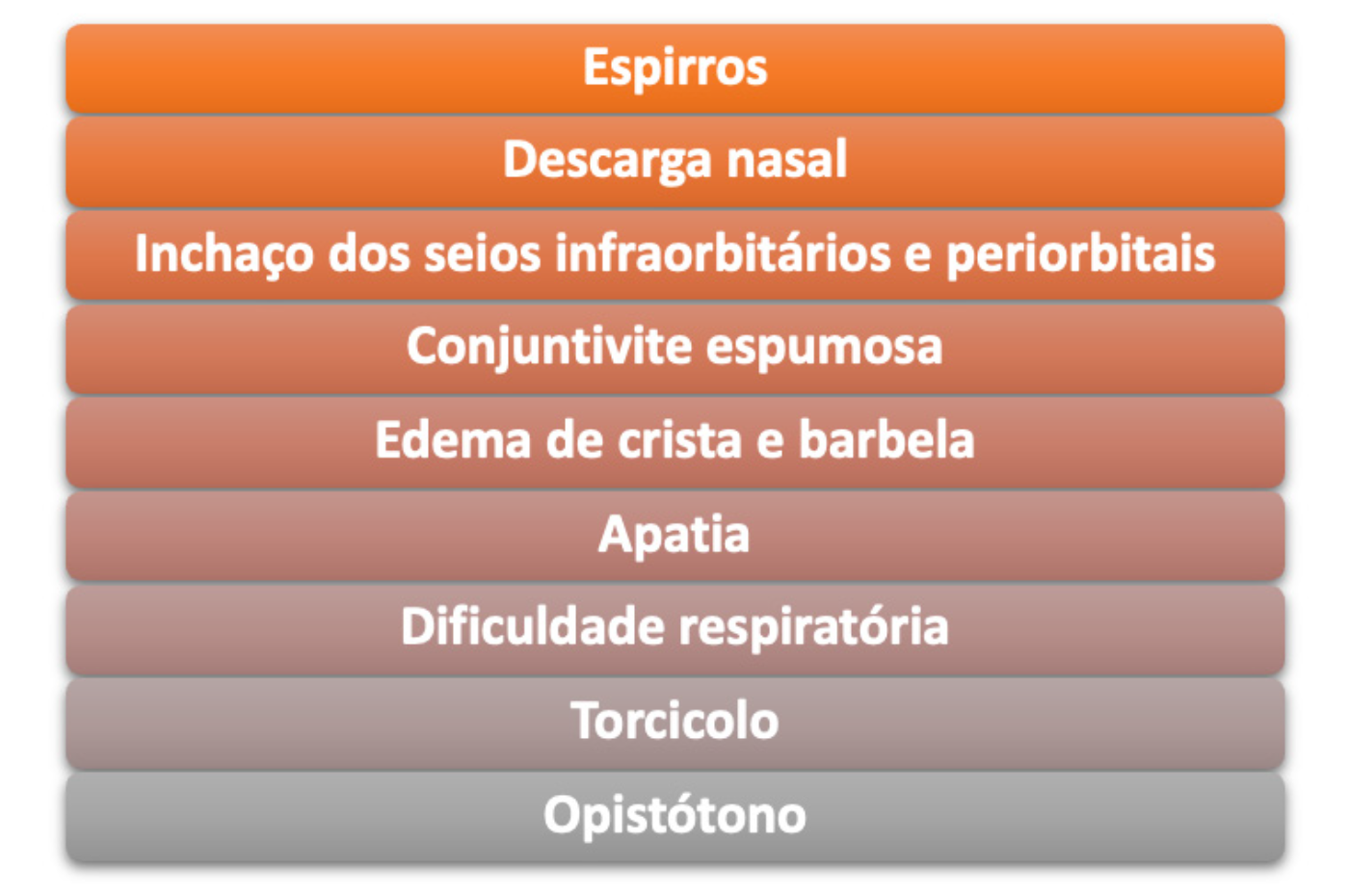 Espirros

Descarga nasal

Inchaço dos seios infraorbitários e periorbitais

Conjuntivite espumosa

Edema de crista e barbela

Apatia

Dificuldade respiratória

Torcicolo

Opistótono